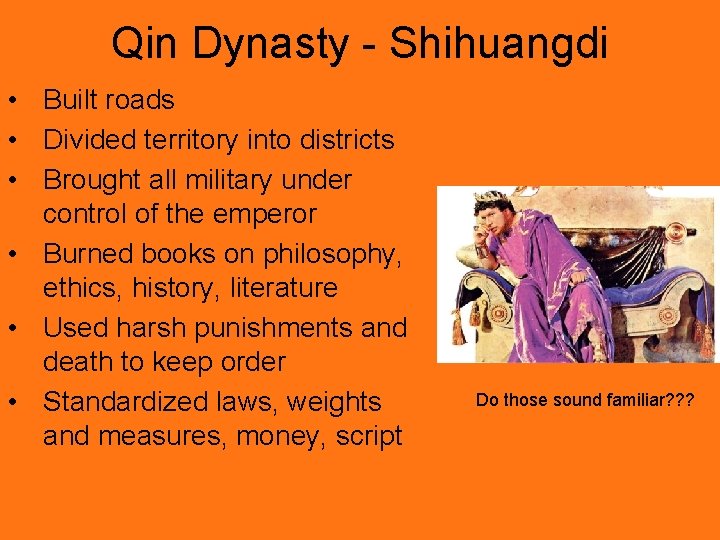 Qin Dynasty - Shihuangdi

• Built roads
• Divided territory into districts
• Brought all military under control of the emperor
• Burned books on philosophy, ethics, history, literature
• Used harsh punishments and death to keep order
• Standardized laws, weights and measures, money, script

Do those sound familiar???